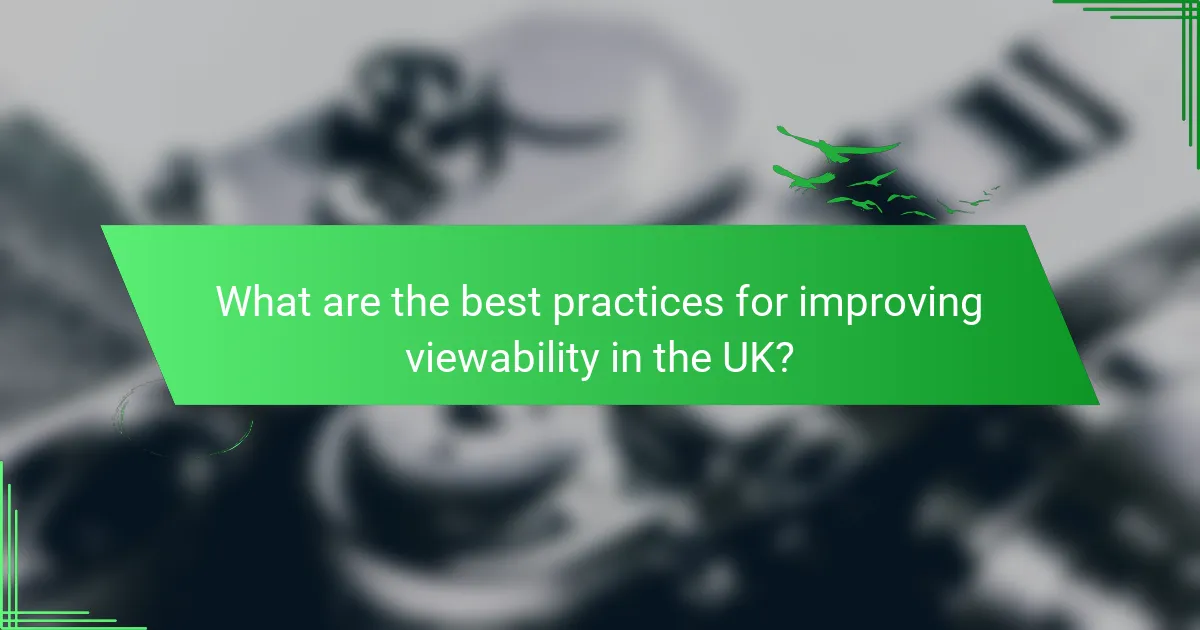 What are the best practices for improving viewability in the UK?